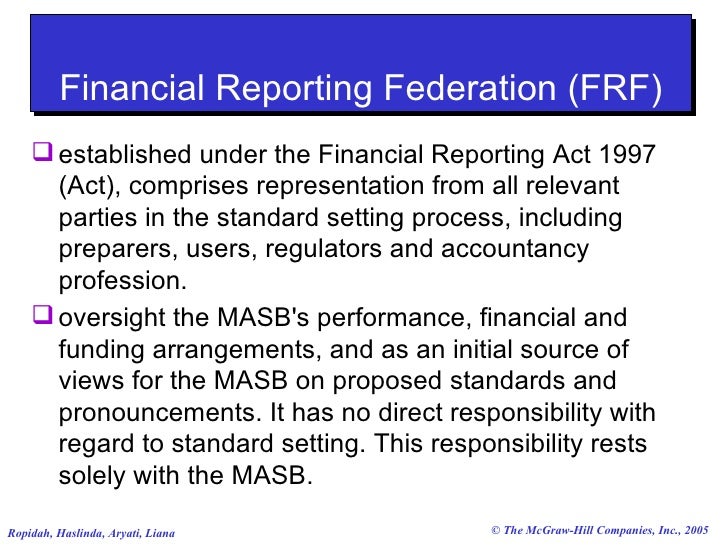 Financial Reporting Federation (FRF)

❑ established under the Financial Reporting Act 1997 (Act), comprises representation from all relevant parties in the standard setting process, including preparers, users, regulators and accountancy profession.

❑ oversight the MASB's performance, financial and funding arrangements, and as an initial source of views for the MASB on proposed standards and pronouncements. It has no direct responsibility with regard to standard setting. This responsibility rests solely with the MASB.

Ropidah, Haslinda, Aryati, Liana

© The McGraw-Hill Companies, Inc., 2005